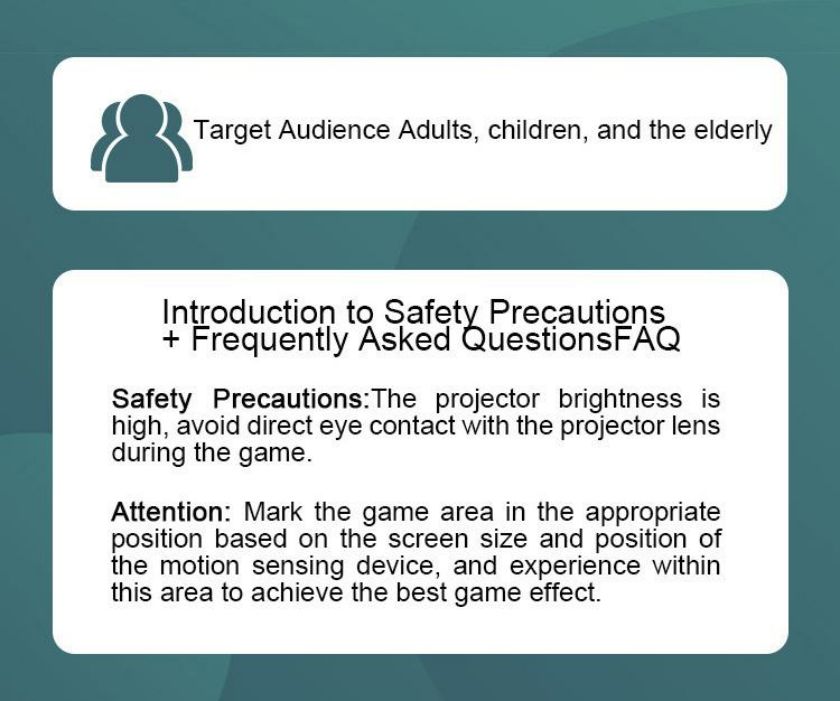 Target Audience Adults, children, and the elderly

Introduction to Safety Precautions + Frequently Asked QuestionsFAQ

Safety Precautions:The projector brightness is high, avoid direct eye contact with the projector lens during the game.

Attention: Mark the game area in the appropriate position based on the screen size and position of the motion sensing device, and experience within this area to achieve the best game effect.